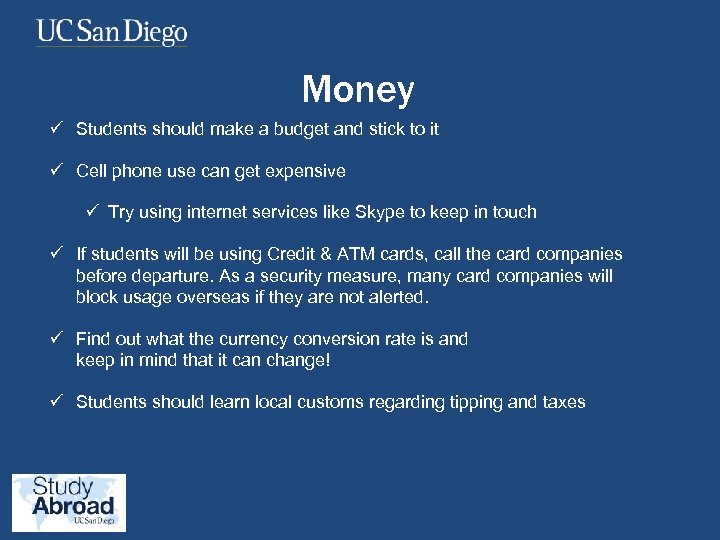 UC San Diego

Money

✓ Students should make a budget and stick to it

✓ Cell phone use can get expensive

✓ Try using internet services like Skype to keep in touch

✓ If students will be using Credit & ATM cards, call the card companies before departure. As a security measure, many card companies will block usage overseas if they are not alerted.

✓ Find out what the currency conversion rate is and keep in mind that it can change!

✓ Students should learn local customs regarding tipping and taxes

Study Abroad
UC San Diego